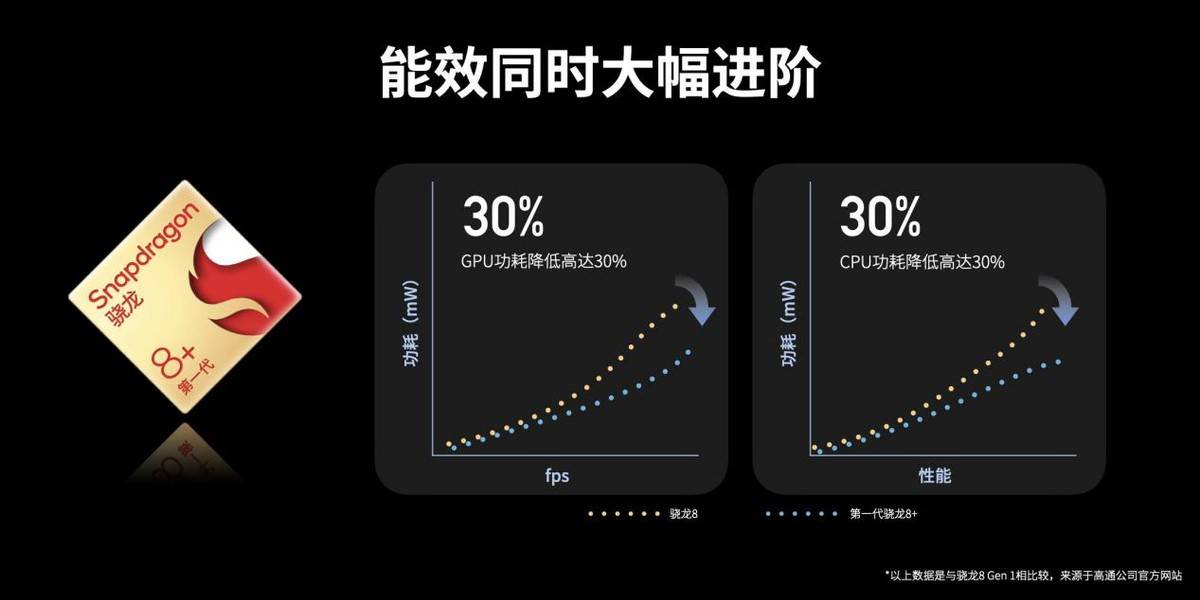 能效同时大幅进阶

Snapdragon
骁龙
8+
第一代

30%
GPU功耗降低高达30%
功耗（mW）
fps

30%
CPU功耗降低高达30%
功耗（mW）
性能

骁龙8
第一代骁龙8+

*以上数据是与骁龙8 Gen 1相比较，来源于高通公司官方网站